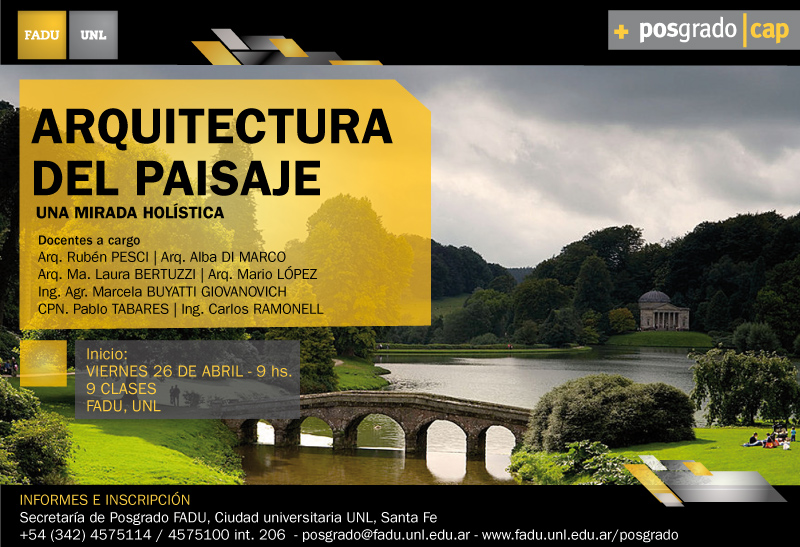 FADU UNL

+ posgrado | cap

ARQUITECTURA DEL PAISAJE
UNA MIRADA HOLÍSTICA

Docentes a cargo
Arq. Rubén PESCI | Arq. Alba DI MARCO
Arq. Ma. Laura BERTUZZI | Arq. Mario LÓPEZ
Ing. Agr. Marcela BUYATTI GIOVANOVICH
CPN. Pablo TABARES | Ing. Carlos RAMONELL

Inicio:
VIERNES 26 DE ABRIL - 9 hs.
9 CLASES
FADU, UNL

INFORMES E INSCRIPCIÓN
Secretaría de Posgrado FADU, Ciudad universitaria UNL, Santa Fe
+54 (342) 4575114 / 4575100 int. 206 - posgrado@fadu.unl.edu.ar - www.fadu.unl.edu.ar/posgrado